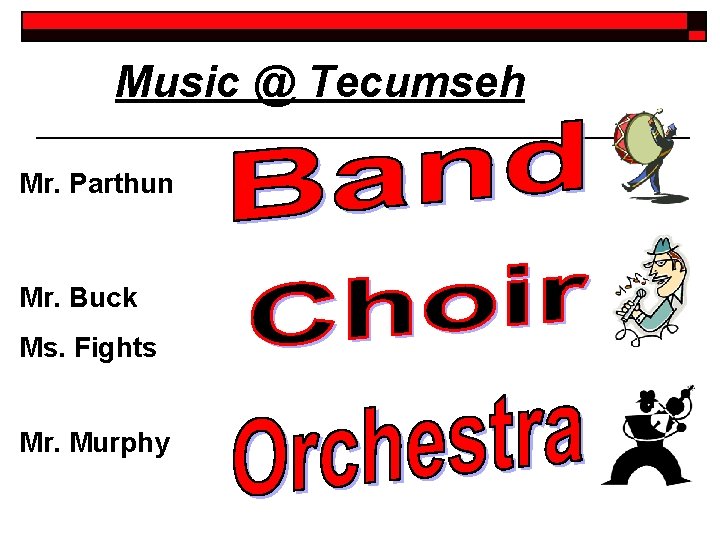 Music @ Tecumseh

Mr. Parthun

Band

Mr. Buck

Ms. Fights

Choir

Mr. Murphy

Orchestra